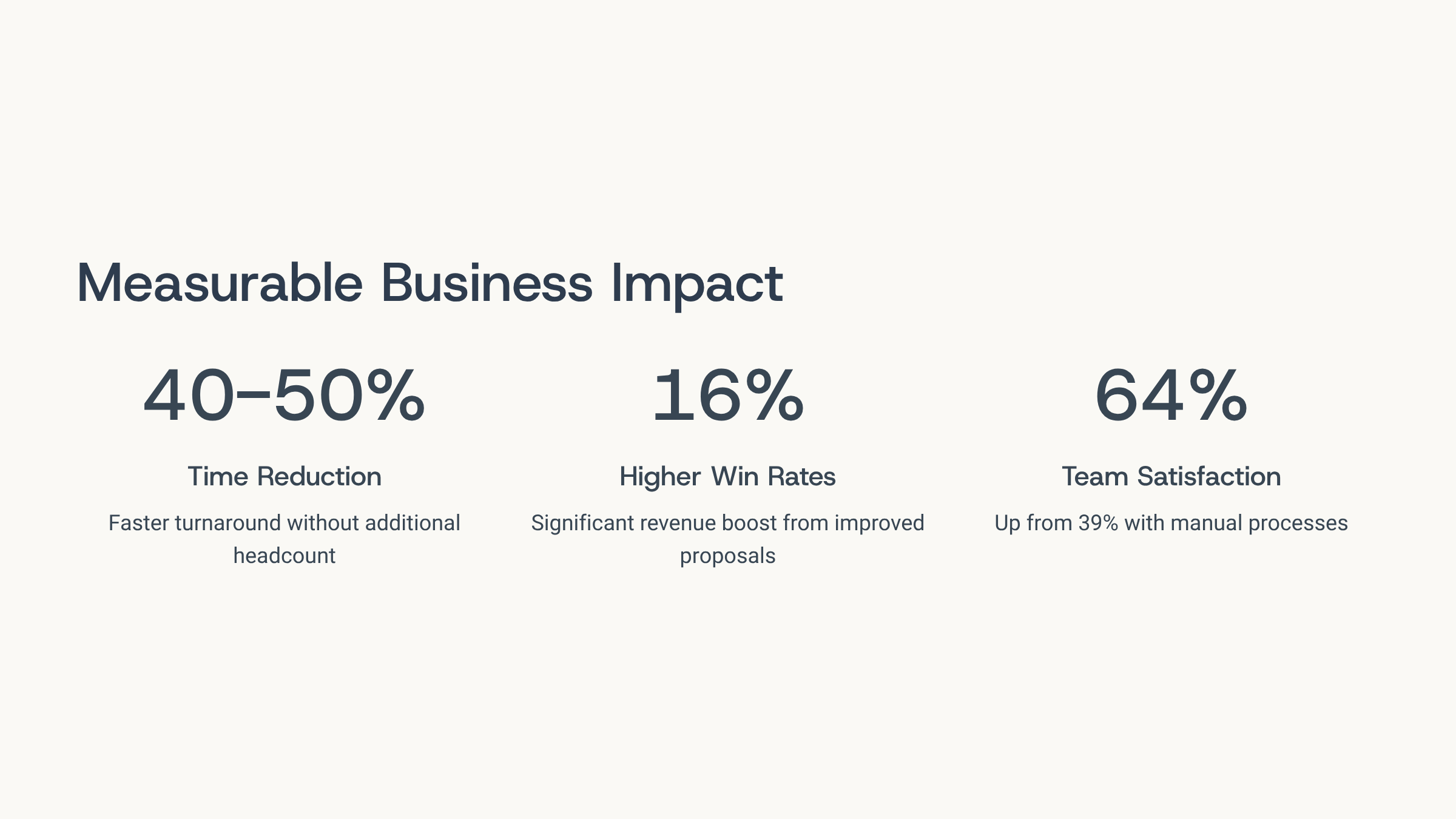 Measurable Business Impact

40-50%

Time Reduction

Faster turnaround without additional headcount

16%

Higher Win Rates

Significant revenue boost from improved proposals

64%

Team Satisfaction

Up from 39% with manual processes